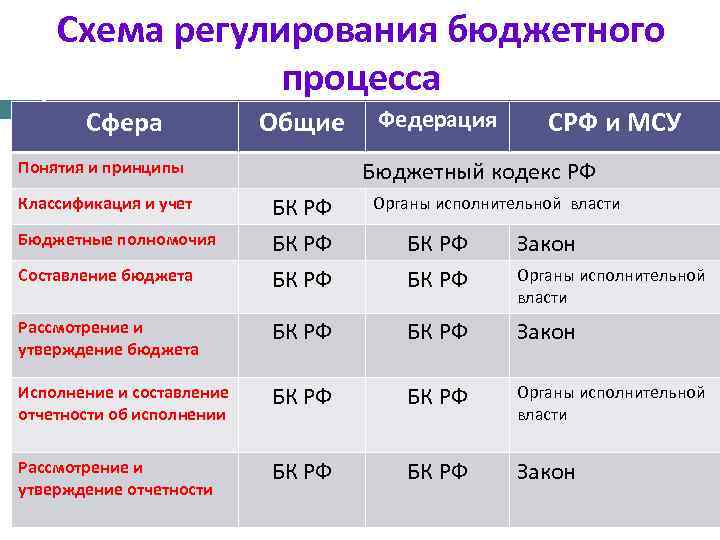 Схема регулирования бюджетного процесса

| Сфера | Общие | Федерация | СРФ и МСУ |
|---|---|---|---|
| Понятия и принципы | Бюджетный кодекс РФ | | |
| Классификация и учет | БК РФ | Органы исполнительной власти | |
| Бюджетные полномочия | БК РФ | БК РФ | Закон |
| Составление бюджета | БК РФ | БК РФ | Органы исполнительной власти |
| Рассмотрение и утверждение бюджета | БК РФ | БК РФ | Закон |
| Исполнение и составление отчетности об исполнении | БК РФ | БК РФ | Органы исполнительной власти |
| Рассмотрение и утверждение отчетности | БК РФ | БК РФ | Закон |